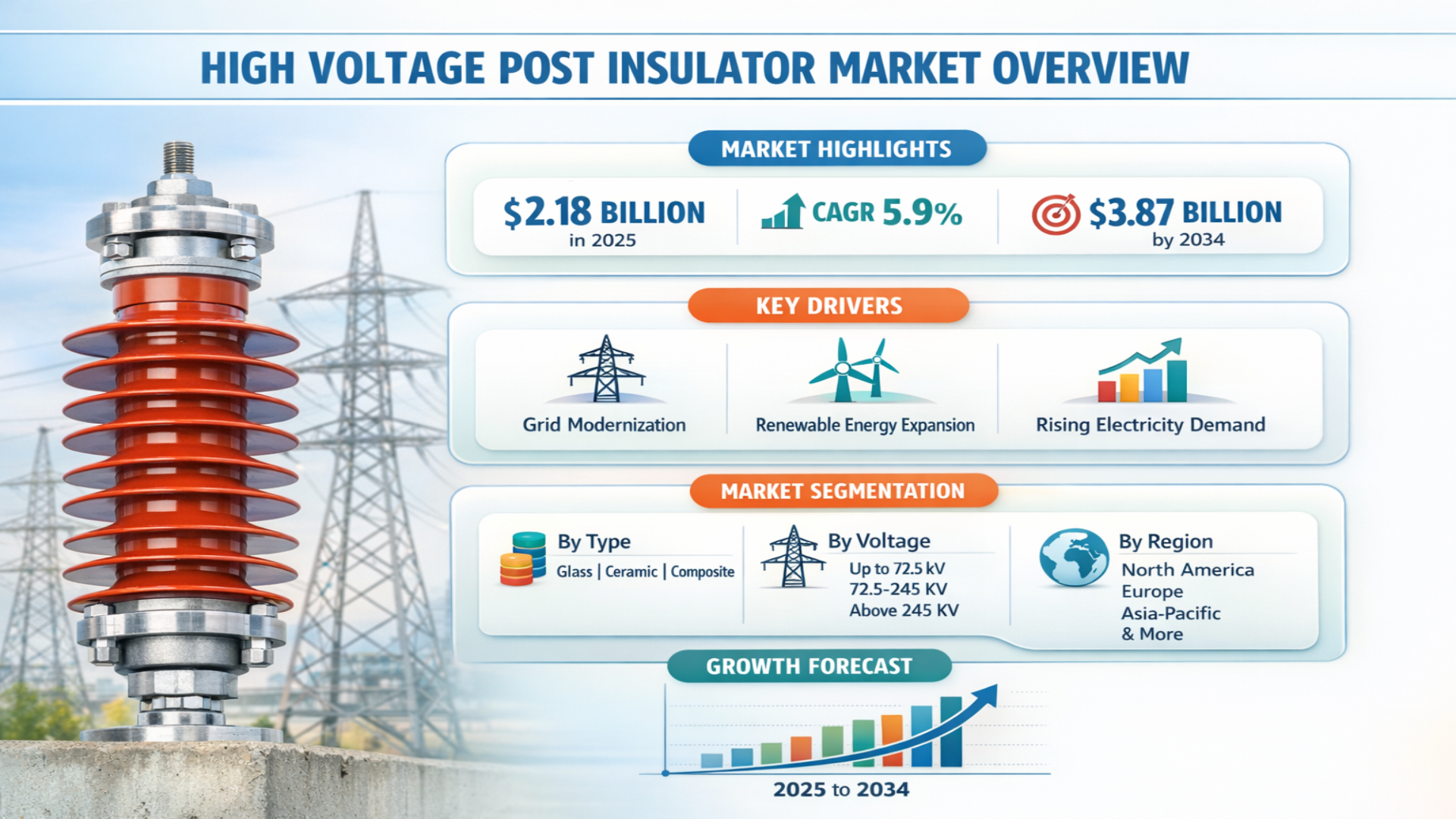 HIGH VOLTAGE POST INSULATOR MARKET OVERVIEW

MARKET HIGHLIGHTS

$2.18 BILLION in 2025

CAGR 5.9%

$3.87 BILLION by 2034

KEY DRIVERS

Grid Modernization

Renewable Energy Expansion

Rising Electricity Demand

MARKET SEGMENTATION

By Type
Glass | Ceramic | Composite

By Voltage
Up to 72.5 kV
72.5-245 KV
Above 245 KV

By Region
North America
Europe
Asia-Pacific
& More

GROWTH FORECAST

2025 to 2034